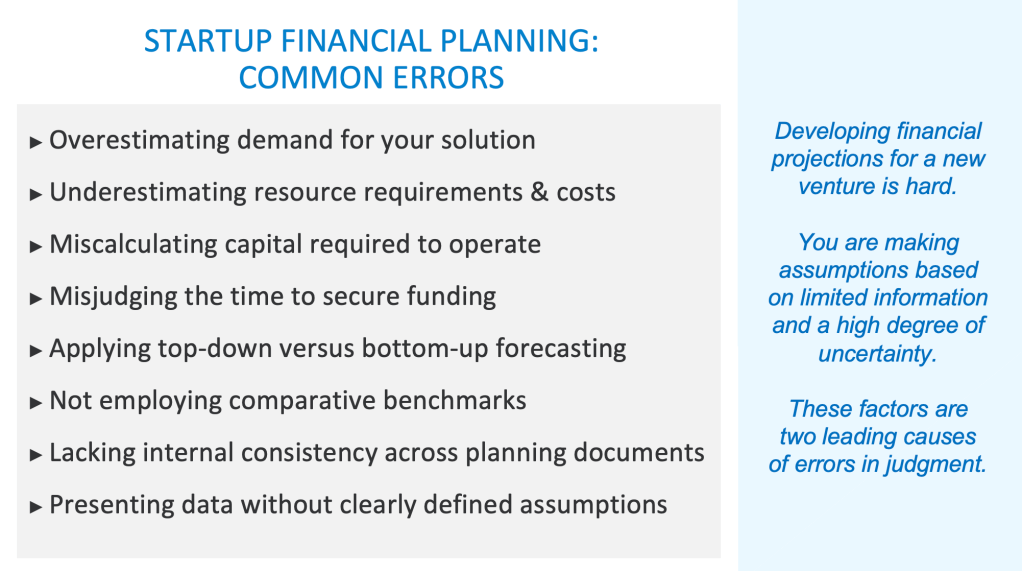 STARTUP FINANCIAL PLANNING: COMMON ERRORS

▸ Overestimating demand for your solution
▸ Underestimating resource requirements & costs
▸ Miscalculating capital required to operate
▸ Misjudging the time to secure funding
▸ Applying top-down versus bottom-up forecasting
▸ Not employing comparative benchmarks
▸ Lacking internal consistency across planning documents
▸ Presenting data without clearly defined assumptions

Developing financial projections for a new venture is hard.

You are making assumptions based on limited information and a high degree of uncertainty.

These factors are two leading causes of errors in judgment.